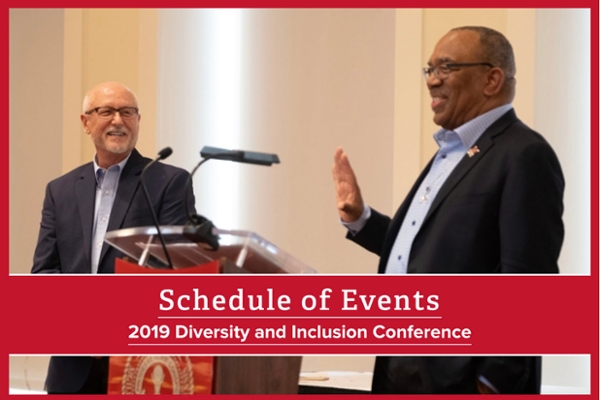 Schedule of Events

2019 Diversity and Inclusion Conference